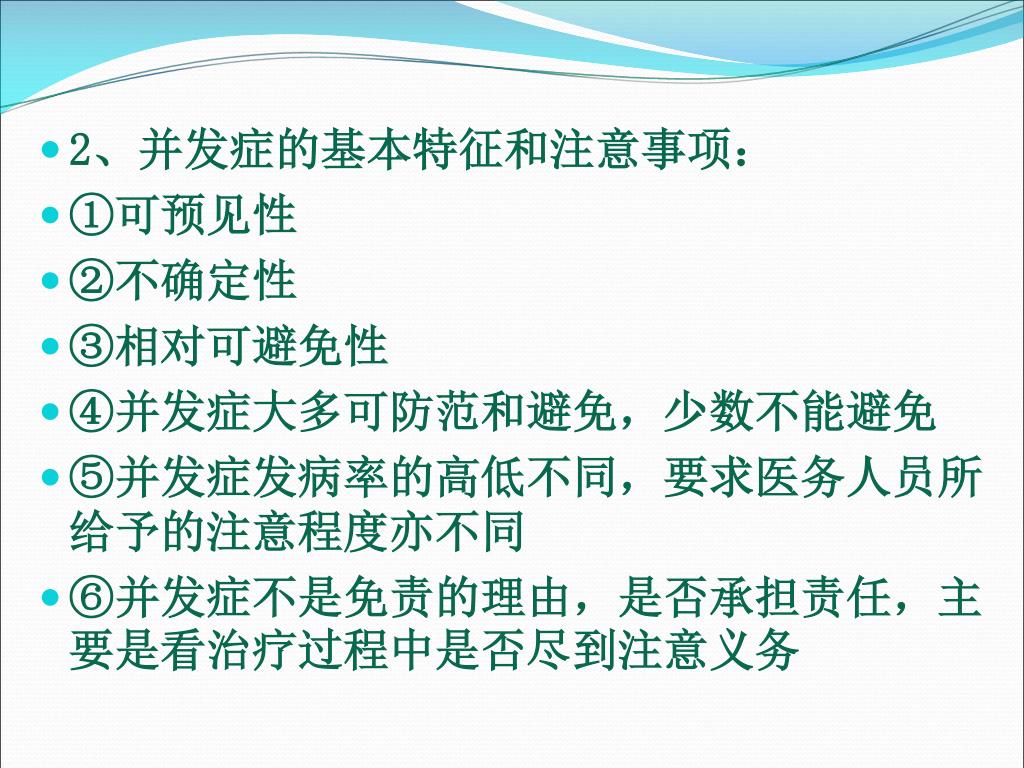 2、并发症的基本特征和注意事项：

①可预见性

②不确定性

③相对可避免性

④并发症大多可防范和避免，少数不能避免

⑤并发症发病率的高低不同，要求医务人员所给予的注意程度亦不同

⑥并发症不是免责的理由，是否承担责任，主要是看治疗过程中是否尽到注意义务